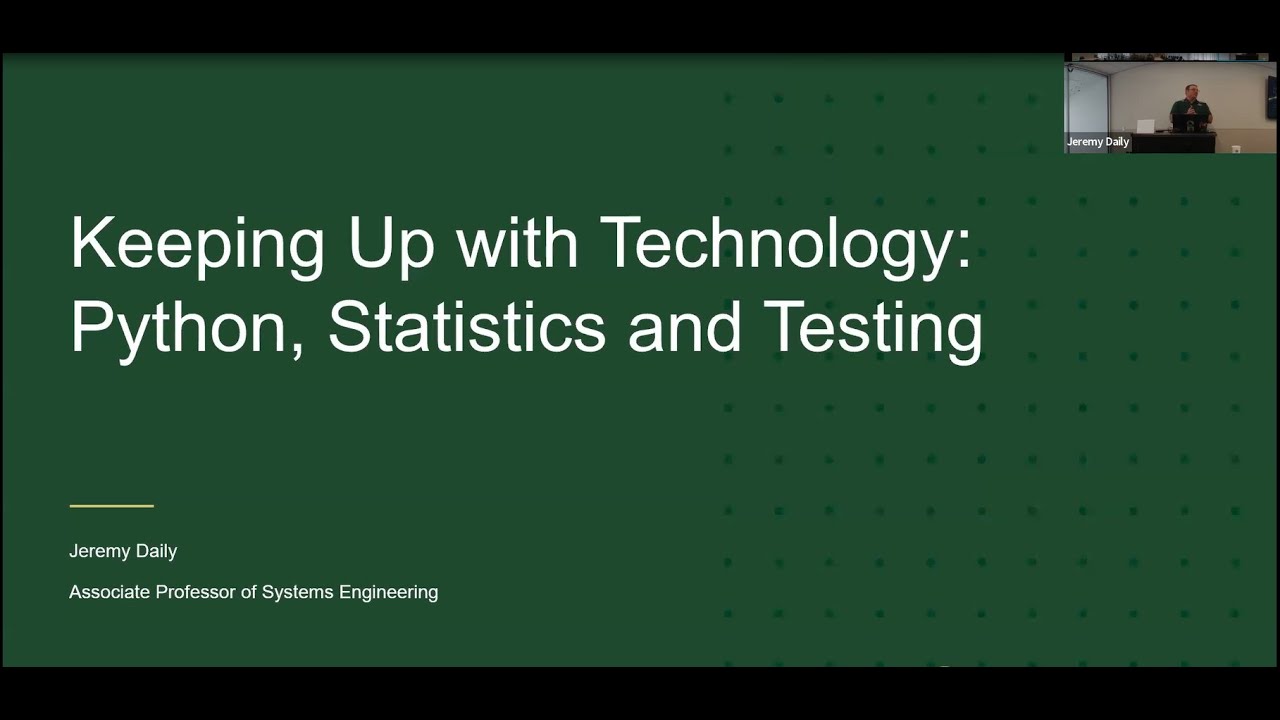 Jeremy Daily

Keeping Up with Technology: Python, Statistics and Testing

Jeremy Daily

Associate Professor of Systems Engineering